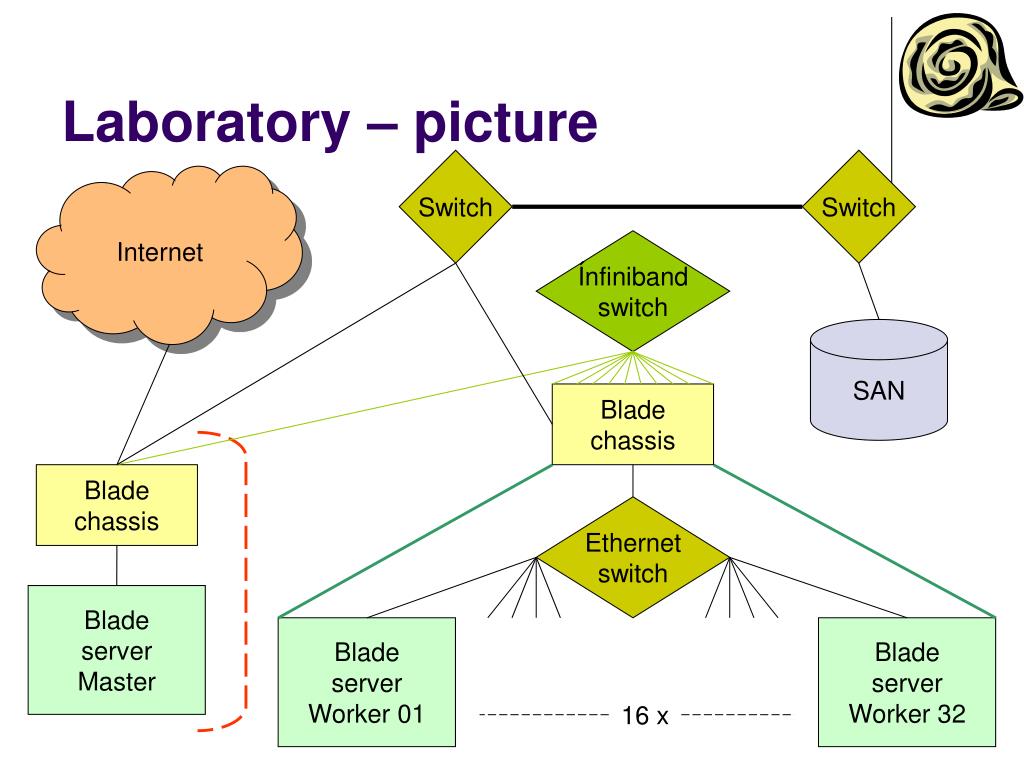 Laboratory – picture

Internet

Switch

Switch

Infiniband switch

SAN

Blade chassis

Blade chassis

Ethernet switch

Blade server Master

Blade server Worker 01

16 x

Blade server Worker 32